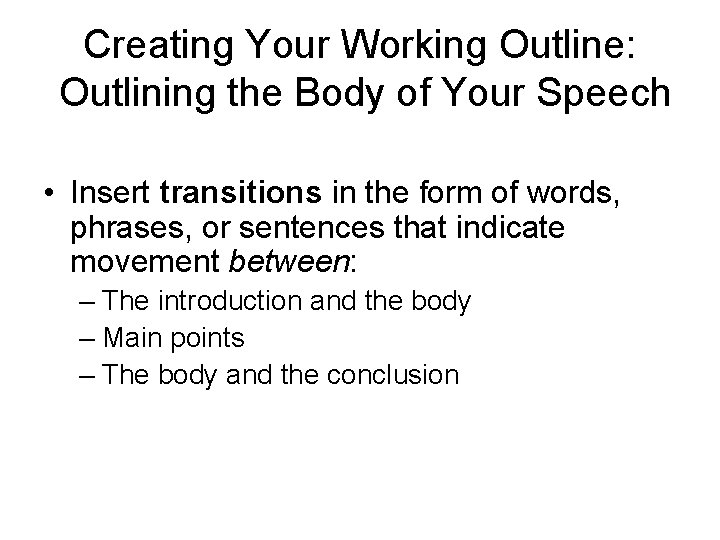 Creating Your Working Outline: Outlining the Body of Your Speech

• Insert transitions in the form of words, phrases, or sentences that indicate movement between:
– The introduction and the body
– Main points
– The body and the conclusion